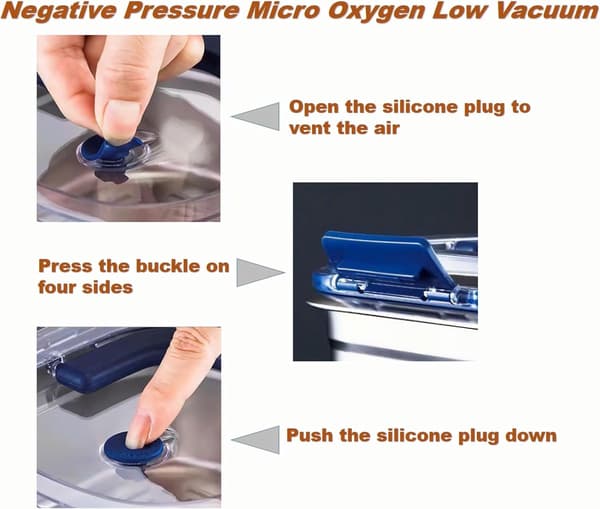 Negative Pressure Micro Oxygen Low Vacuum

Open the silicone plug to vent the air

Press the buckle on four sides

Push the silicone plug down